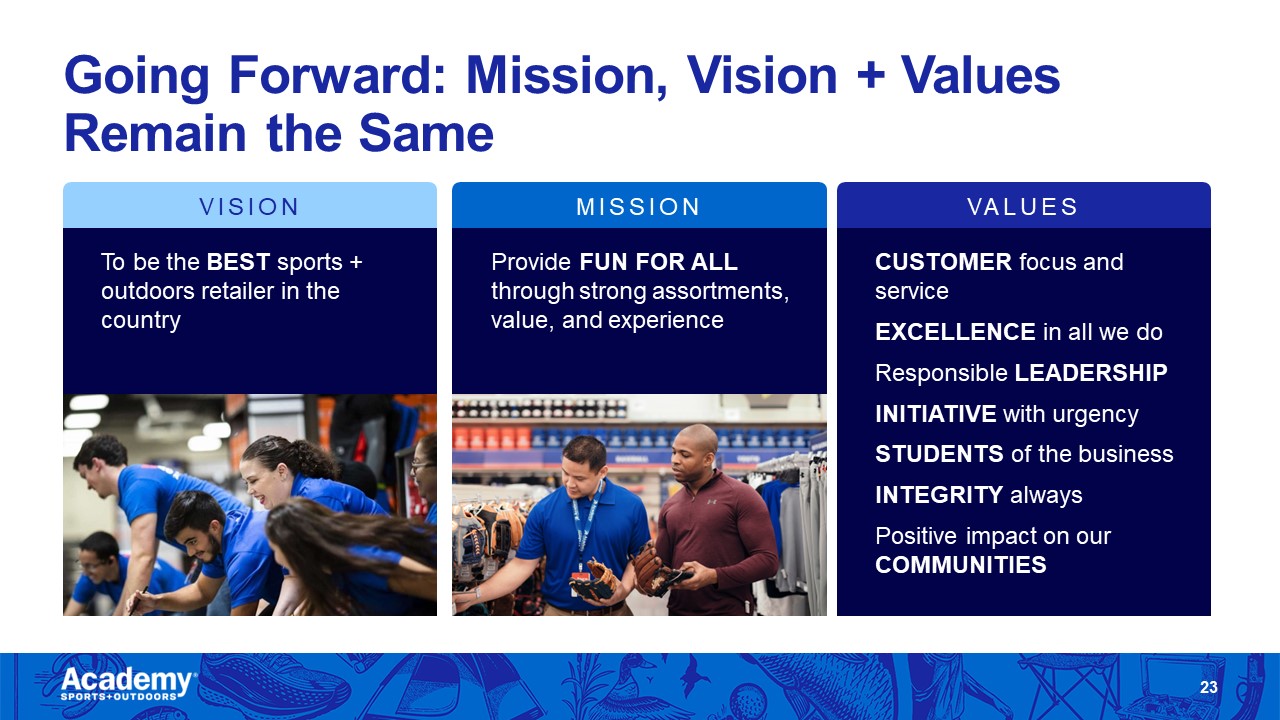 Going Forward: Mission, Vision + Values Remain the Same

VISION

To be the BEST sports + outdoors retailer in the country

MISSION

Provide FUN FOR ALL through strong assortments, value, and experience

VALUES

CUSTOMER focus and service

EXCELLENCE in all we do

Responsible LEADERSHIP

INITIATIVE with urgency

STUDENTS of the business

INTEGRITY always

Positive impact on our COMMUNITIES

Academy SPORTS+OUTDOORS

23